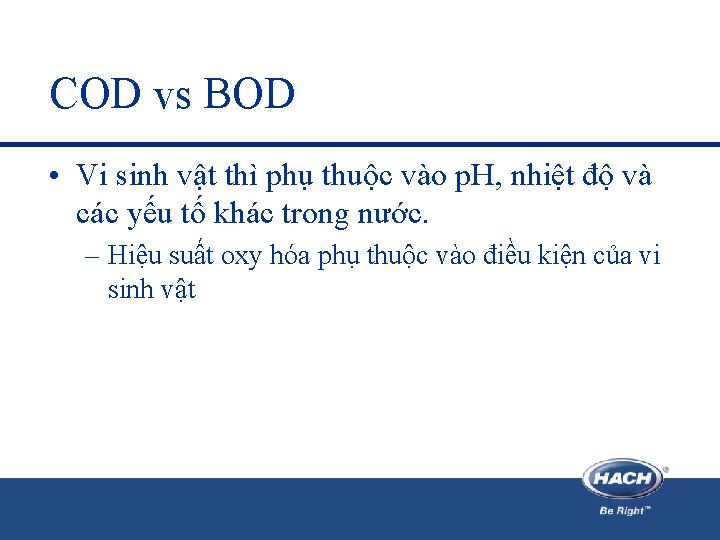 COD vs BOD

• Vi sinh vật thì phụ thuộc vào pH, nhiệt độ và các yếu tố khác trong nước.

– Hiệu suất oxy hóa phụ thuộc vào điều kiện của vi sinh vật

HACH®
Be Right™